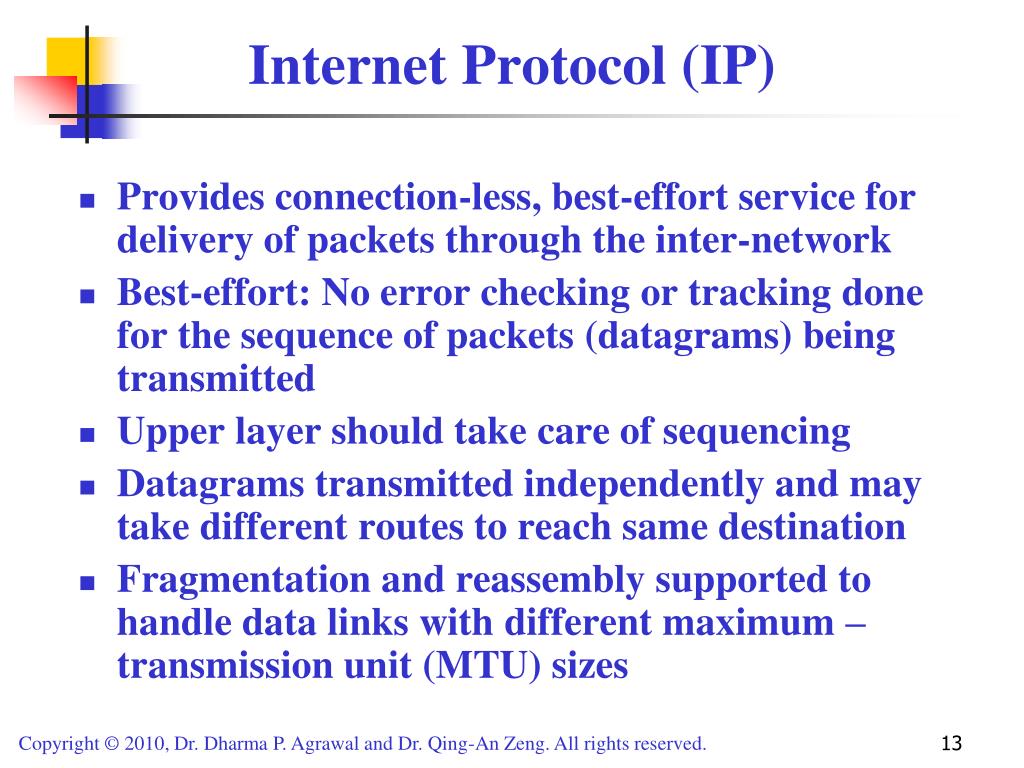 Internet Protocol (IP)

- Provides connection-less, best-effort service for delivery of packets through the inter-network
- Best-effort: No error checking or tracking done for the sequence of packets (datagrams) being transmitted
- Upper layer should take care of sequencing
- Datagrams transmitted independently and may take different routes to reach same destination
- Fragmentation and reassembly supported to handle data links with different maximum – transmission unit (MTU) sizes

Copyright © 2010, Dr. Dharma P. Agrawal and Dr. Qing-An Zeng. All rights reserved.

13